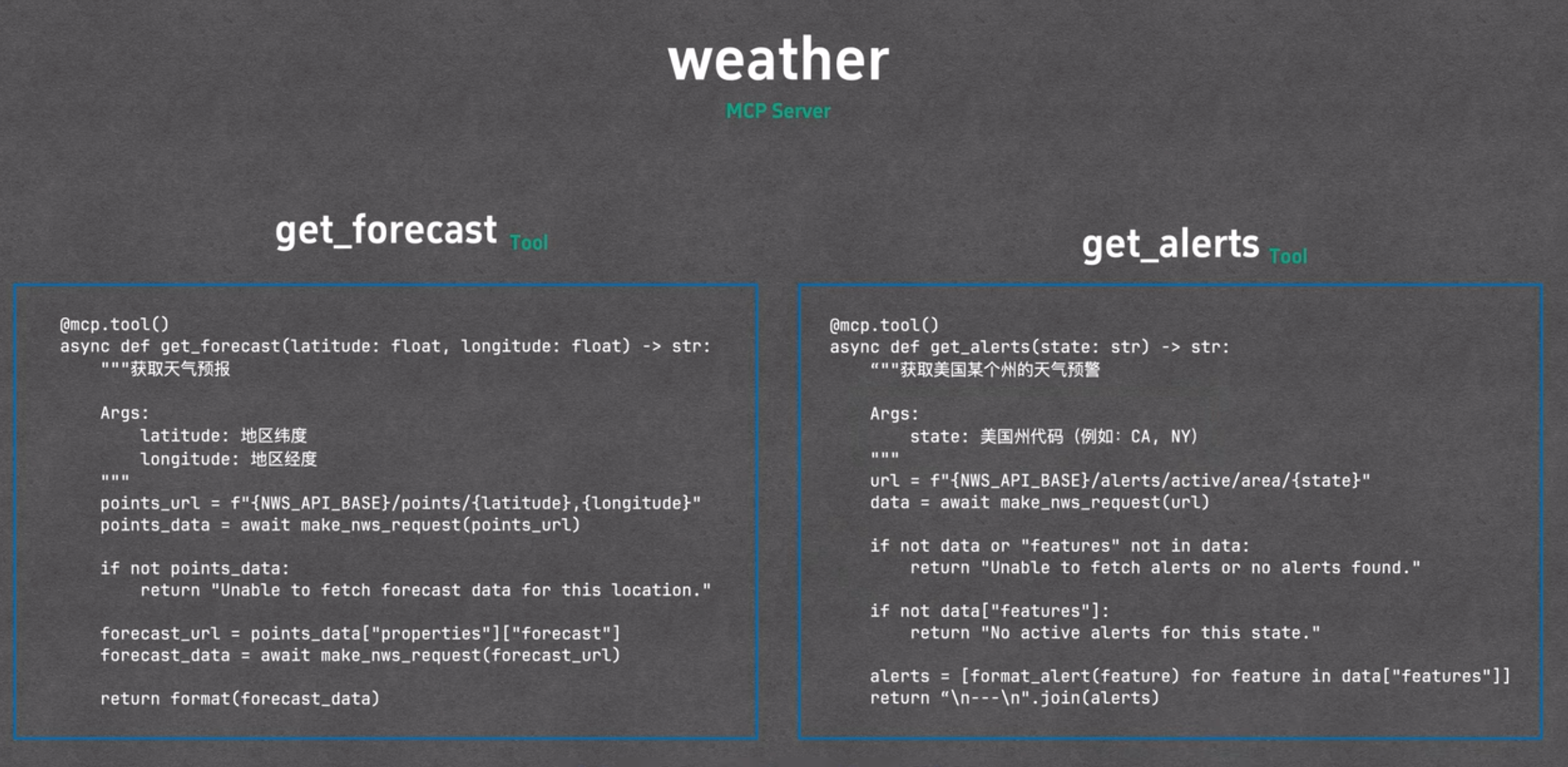 weather

MCP Server

get_forecast Tool

@mcp.tool()
async def get_forecast(latitude: float, longitude: float) -> str:
    """获取天气预报

    Args:
        latitude: 地区纬度
        longitude: 地区经度
    """
    points_url = f"{NWS_API_BASE}/points/{latitude},{longitude}"
    points_data = await make_nws_request(points_url)

    if not points_data:
        return "Unable to fetch forecast data for this location."

    forecast_url = points_data["properties"]["forecast"]
    forecast_data = await make_nws_request(forecast_url)

    return format(forecast_data)

get_alerts Tool

@mcp.tool()
async def get_alerts(state: str) -> str:
    """获取美国某个州的天气预警

    Args:
        state: 美国州代码 (例如: CA, NY)
    """
    url = f"{NWS_API_BASE}/alerts/active/area/{state}"
    data = await make_nws_request(url)

    if not data or "features" not in data:
        return "Unable to fetch alerts or no alerts found."

    if not data["features"]:
        return "No active alerts for this state."

    alerts = [format_alert(feature) for feature in data["features"]]
    return "\n---\n".join(alerts)